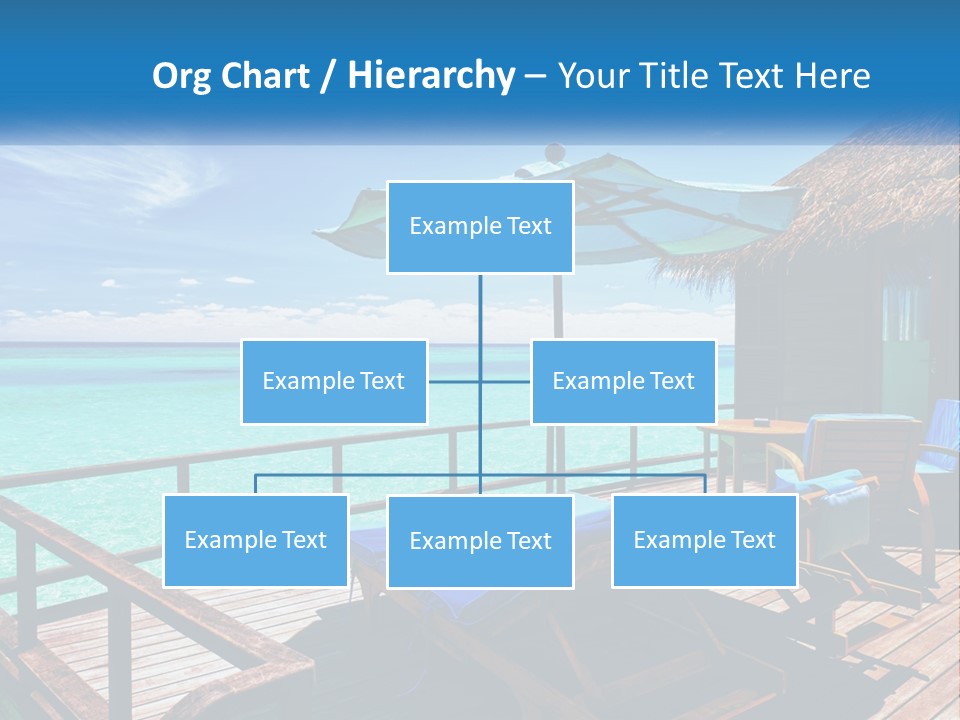 Org Chart / Hierarchy – Your Title Text Here

Example Text

Example Text

Example Text

Example Text

Example Text

Example Text